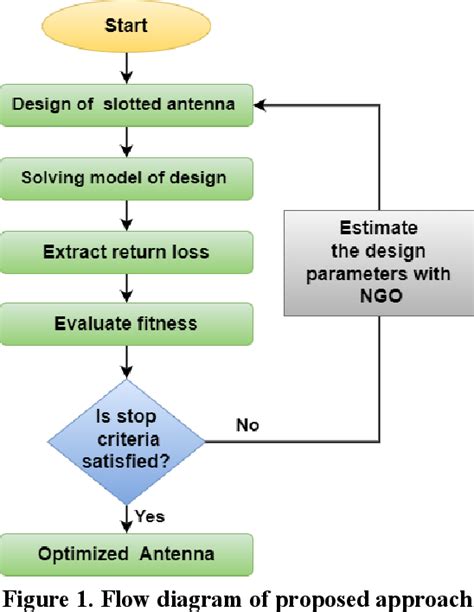 Start

Design of slotted antenna

Solving model of design

Extract return loss

Evaluate fitness

Is stop criteria satisfied?

No

Estimate the design parameters with NGO

Yes

Optimized Antenna

Figure 1. Flow diagram of proposed approach